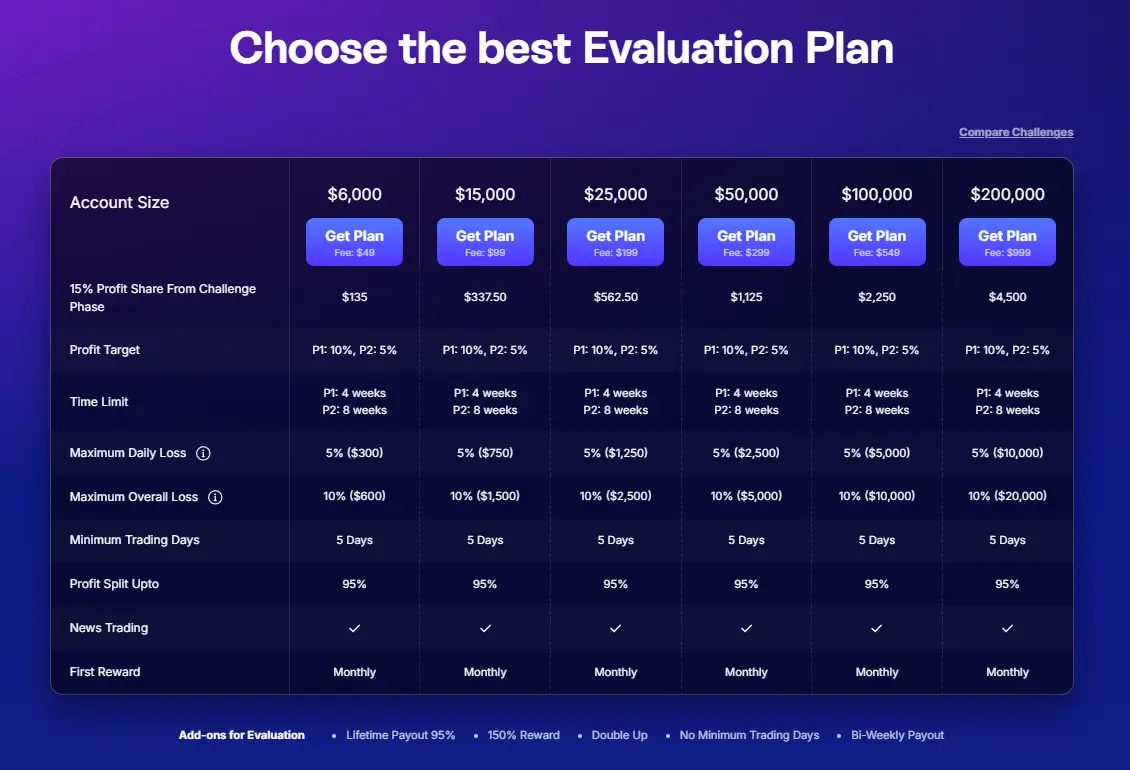 Choose the best Evaluation Plan

Compare Challenges

| Account Size | \$6,000 Get Plan Fee: \$49 | \$15,000 Get Plan Fee: \$99 | \$25,000 Get Plan Fee: \$199 | \$50,000 Get Plan Fee: \$299 | \$100,000 Get Plan Fee: \$549 | \$200,000 Get Plan Fee: \$999 |
|---|---|---|---|---|---|---|
| 15% Profit Share From Challenge Phase | \$135 | \$337.50 | \$562.50 | \$1,125 | \$2,250 | \$4,500 |
| Profit Target | P1: 10%, P2: 5% | P1: 10%, P2: 5% | P1: 10%, P2: 5% | P1: 10%, P2: 5% | P1: 10%, P2: 5% | P1: 10%, P2: 5% |
| Time Limit | P1: 4 weeks P2: 8 weeks | P1: 4 weeks P2: 8 weeks | P1: 4 weeks P2: 8 weeks | P1: 4 weeks P2: 8 weeks | P1: 4 weeks P2: 8 weeks | P1: 4 weeks P2: 8 weeks |
| Maximum Daily Loss | 5% (\$300) | 5% (\$750) | 5% (\$1,250) | 5% (\$2,500) | 5% (\$5,000) | 5% (\$10,000) |
| Maximum Overall Loss | 10% (\$600) | 10% (\$1,500) | 10% (\$2,500) | 10% (\$5,000) | 10% (\$10,000) | 10% (\$20,000) |
| Minimum Trading Days | 5 Days | 5 Days | 5 Days | 5 Days | 5 Days | 5 Days |
| Profit Split Upto | 95% | 95% | 95% | 95% | 95% | 95% |
| News Trading | ✓ | ✓ | ✓ | ✓ | ✓ | ✓ |
| First Reward | Monthly | Monthly | Monthly | Monthly | Monthly | Monthly |

Add-ons for Evaluation • Lifetime Payout 95% • 150% Reward • Double Up • No Minimum Trading Days • Bi-Weekly Payout